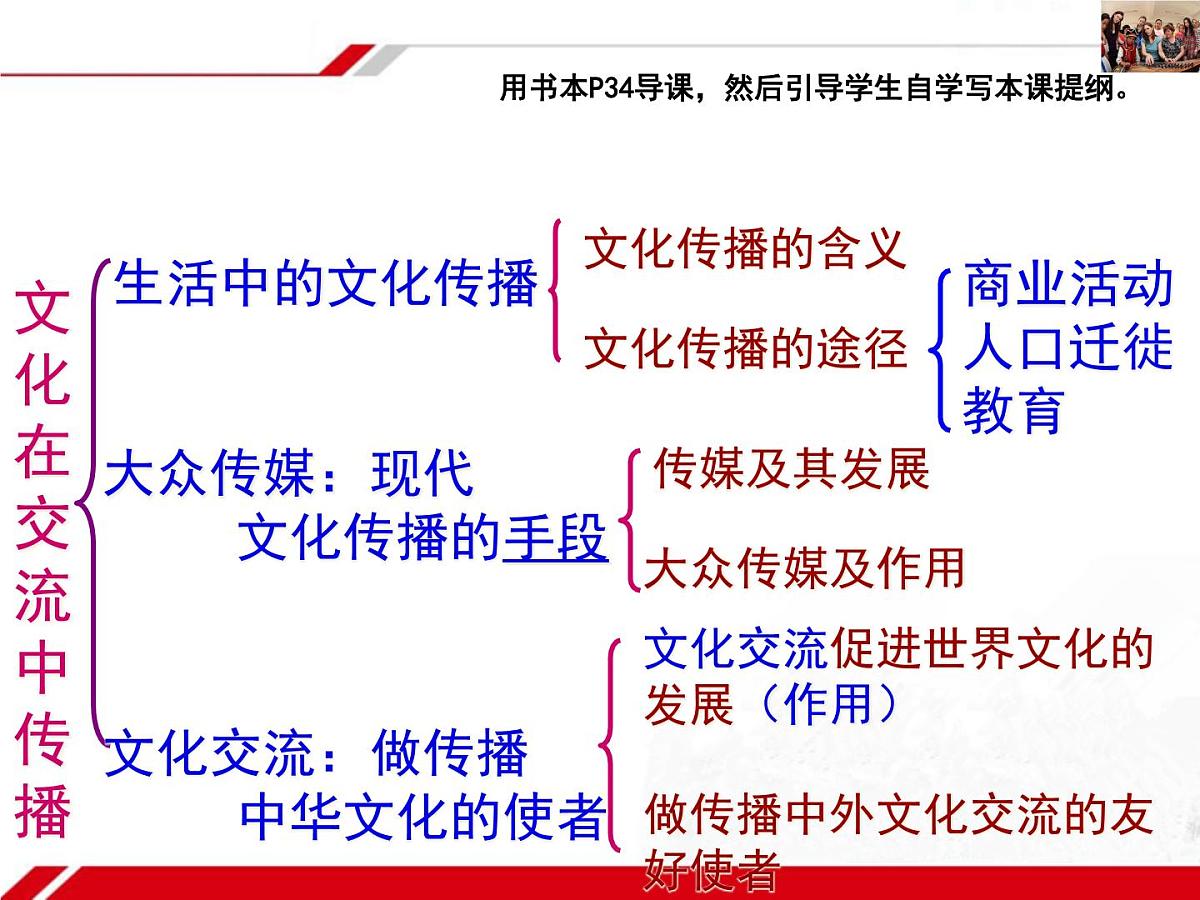 用书本P34导课，然后引导学生自学写本课提纲。

文化在交流中传播

生活中的文化传播

文化传播的含义

文化传播的途径

商业活动
人口迁徙
教育

大众传媒：现代文化传播的手段

传媒及其发展

大众传媒及作用

文化交流：做传播中华文化的使者

文化交流促进世界文化的发展（作用）

做传播中外文化交流的友好使者